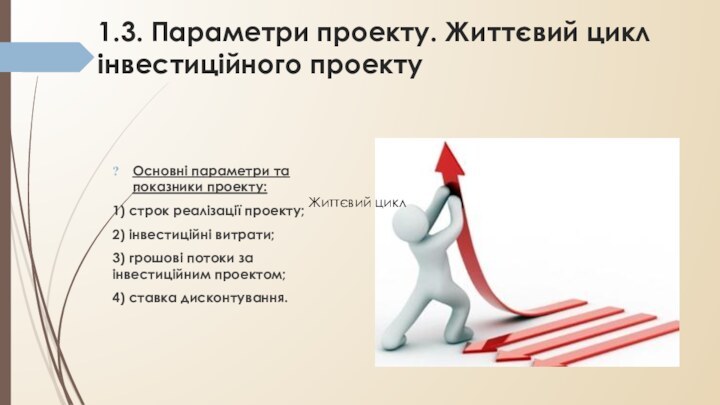 1.3. Параметри проекту. Життєвий цикл інвестиційного проекту

? Основні параметри та показники проекту:

1) строк реалізації проекту;

2) інвестиційні витрати;

3) грошові потоки за інвестиційним проектом;

4) ставка дисконтування.

Життєвий цикл